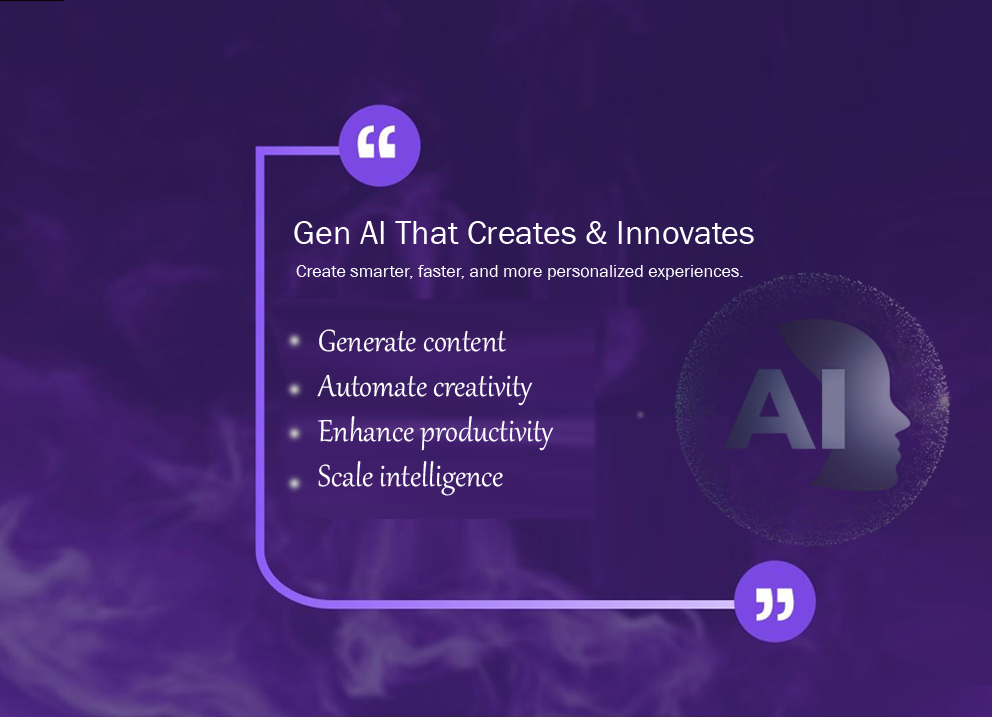 “

Gen AI That Creates & Innovates

Create smarter, faster, and more personalized experiences.

- Generate content
- Automate creativity
- Enhance productivity
- Scale intelligence

AI

”